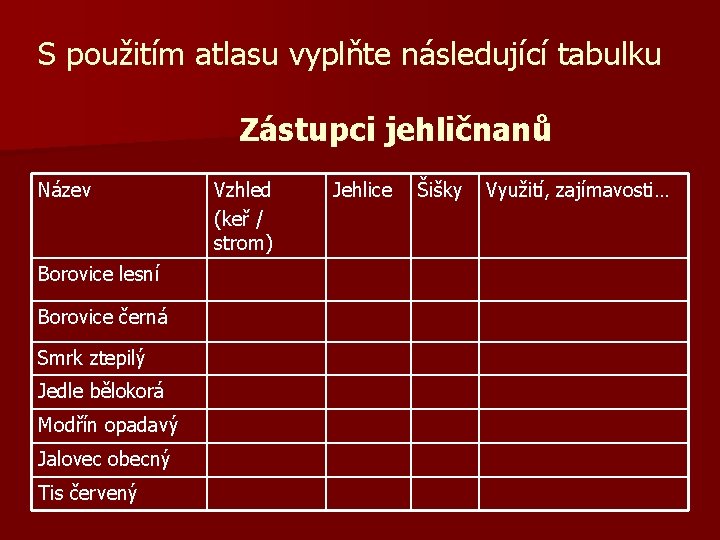 S použitím atlasu vyplňte následující tabulku

Zástupci jehličnanů

| Název | Vzhled (keř / strom) | Jehlice | Šišky | Využití, zajímavosti… |
|---|---|---|---|---|
| Borovice lesní | | | | |
| Borovice černá | | | | |
| Smrk ztepilý | | | | |
| Jedle bělokorá | | | | |
| Modřín opadavý | | | | |
| Jalovec obecný | | | | |
| Tis červený | | | | |